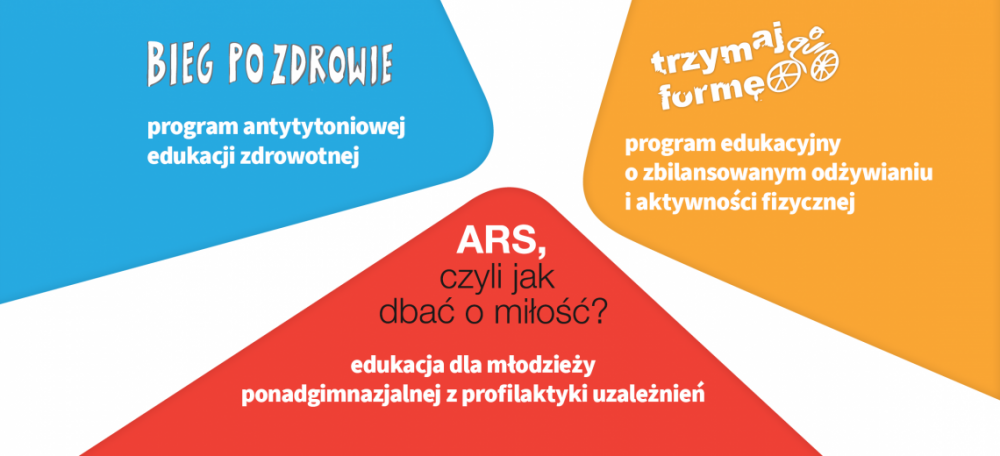 BIEG PO ZDROWIE

program antytytoniowej edukacji zdrowotnej

trzymaj formę

program edukacyjny o zbilansowanym odżywianiu i aktywności fizycznej

ARS, czyli jak dbać o miłość?

edukacja dla młodzieży ponadgimnazjalnej z profilaktyki uzależnień